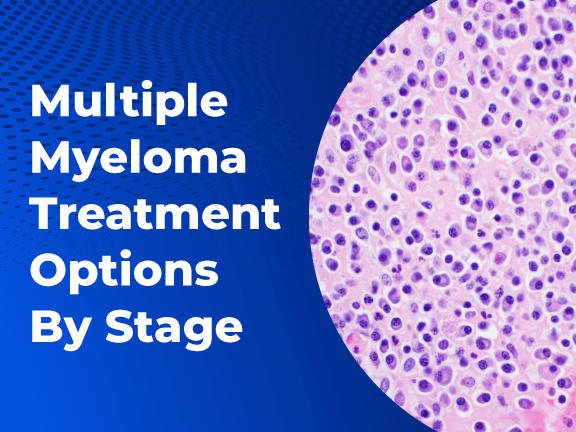 Multiple Myeloma Treatment Options By Stage